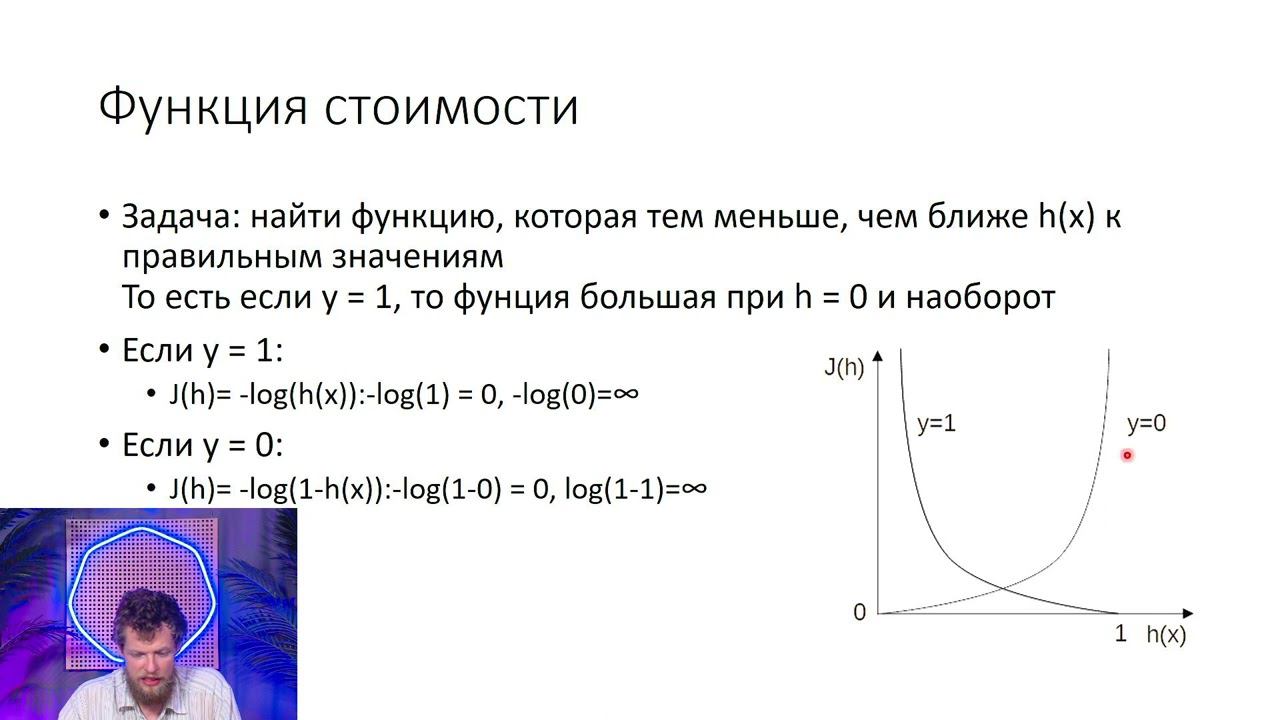 Функция стоимости

• Задача: найти функцию, которая тем меньше, чем ближе h(x) к правильным значениям
То есть если y = 1, то фунция большая при h = 0 и наоборот

• Если y = 1:
  • J(h)= -log(h(x)):-log(1) = 0, -log(0)=∞

• Если y = 0:
  • J(h)= -log(1-h(x)):-log(1-0) = 0, log(1-1)=∞

J(h)
y=1
y=0
0
1
h(x)